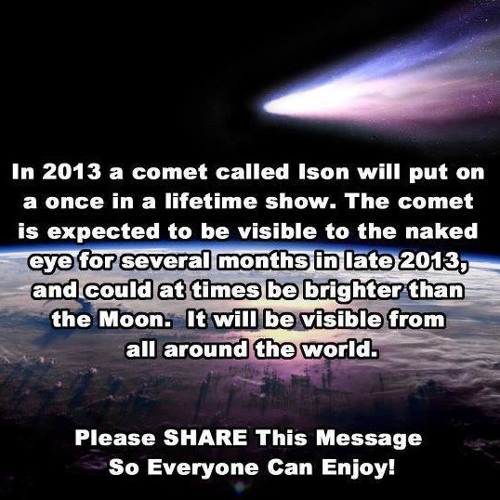 In 2013 a comet called Ison will put on a once in a lifetime show. The comet is expected to be visible to the naked eye for several months in late 2013, and could at times be brighter than the Moon. It will be visible from all around the world.

Please SHARE This Message So Everyone Can Enjoy!